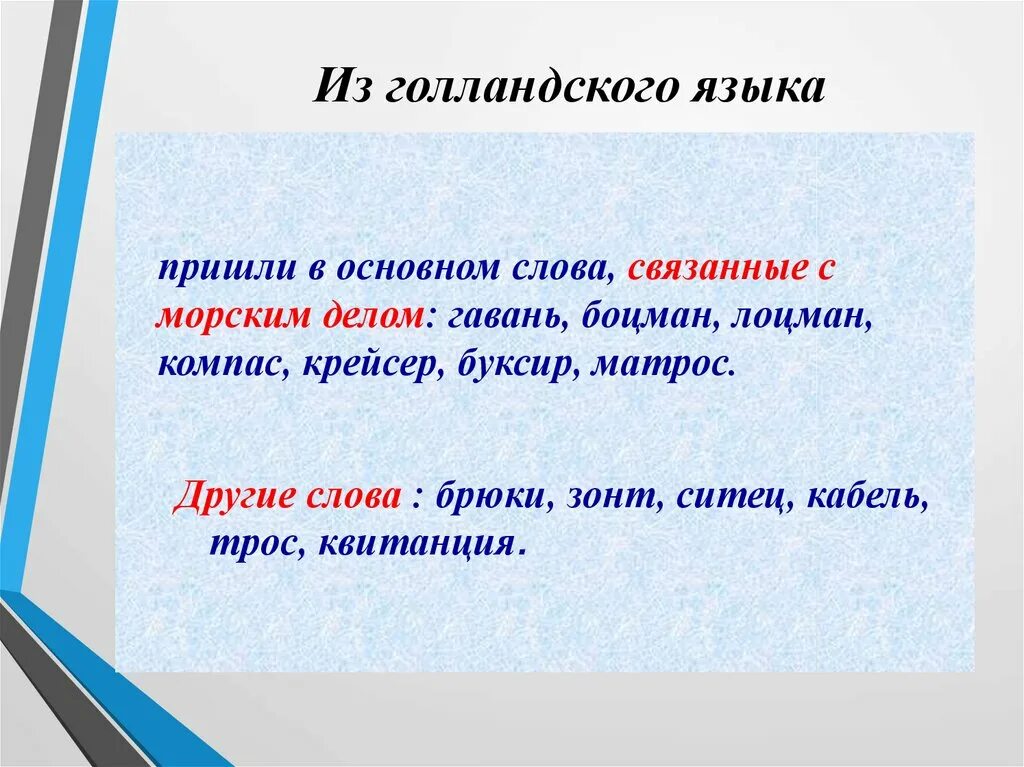 Из голландского языка

пришли в основном слова, связанные с морским делом: гавань, боцман, лоцман, компас, крейсер, буксир, матрос.

Другие слова : брюки, зонт, ситец, кабель, трос, квитанция.